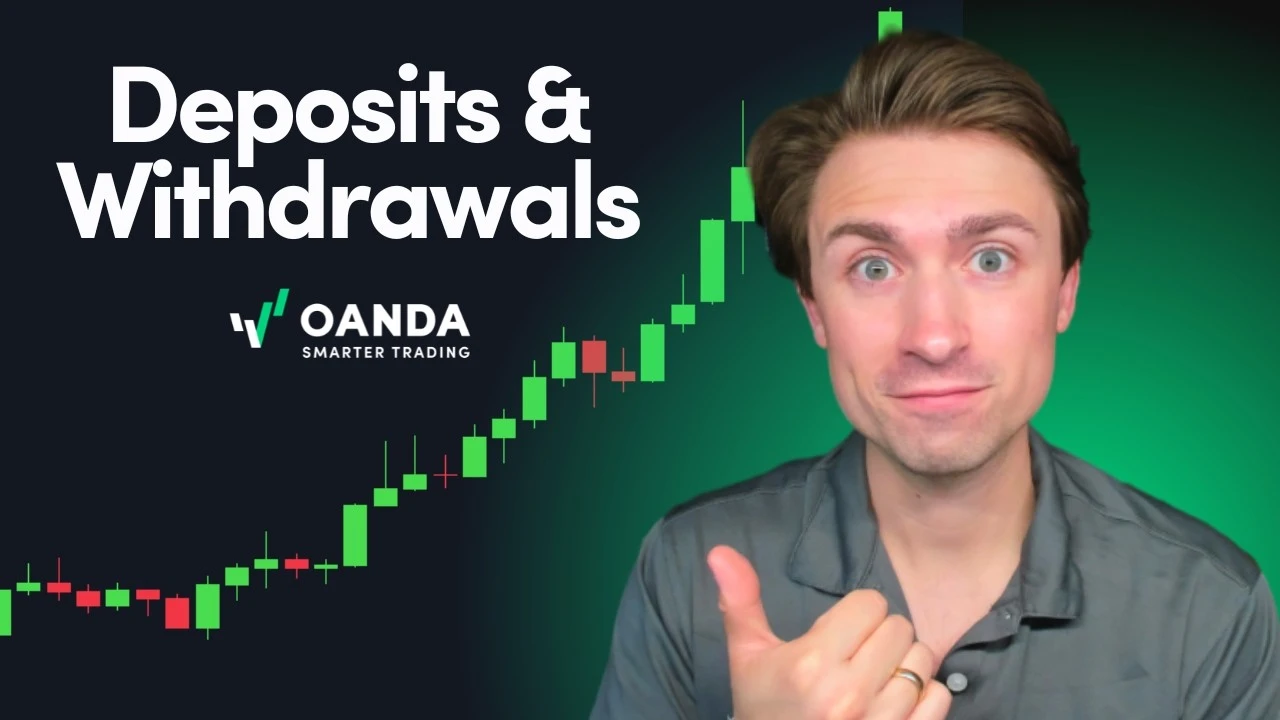 Deposits &
Withdrawals

OANDA
SMARTER TRADING